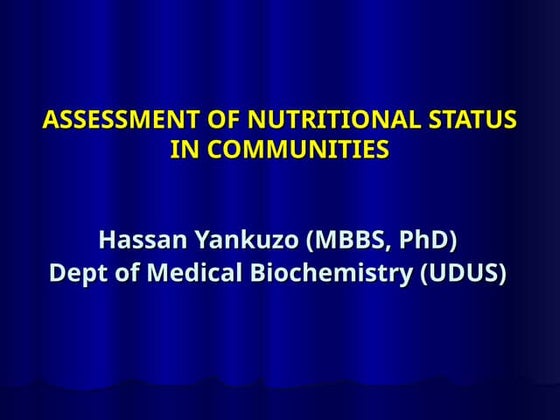 ASSESSMENT OF NUTRITIONAL STATUS IN COMMUNITIES

Hassan Yankuzo (MBBS, PhD)
Dept of Medical Biochemistry (UDUS)